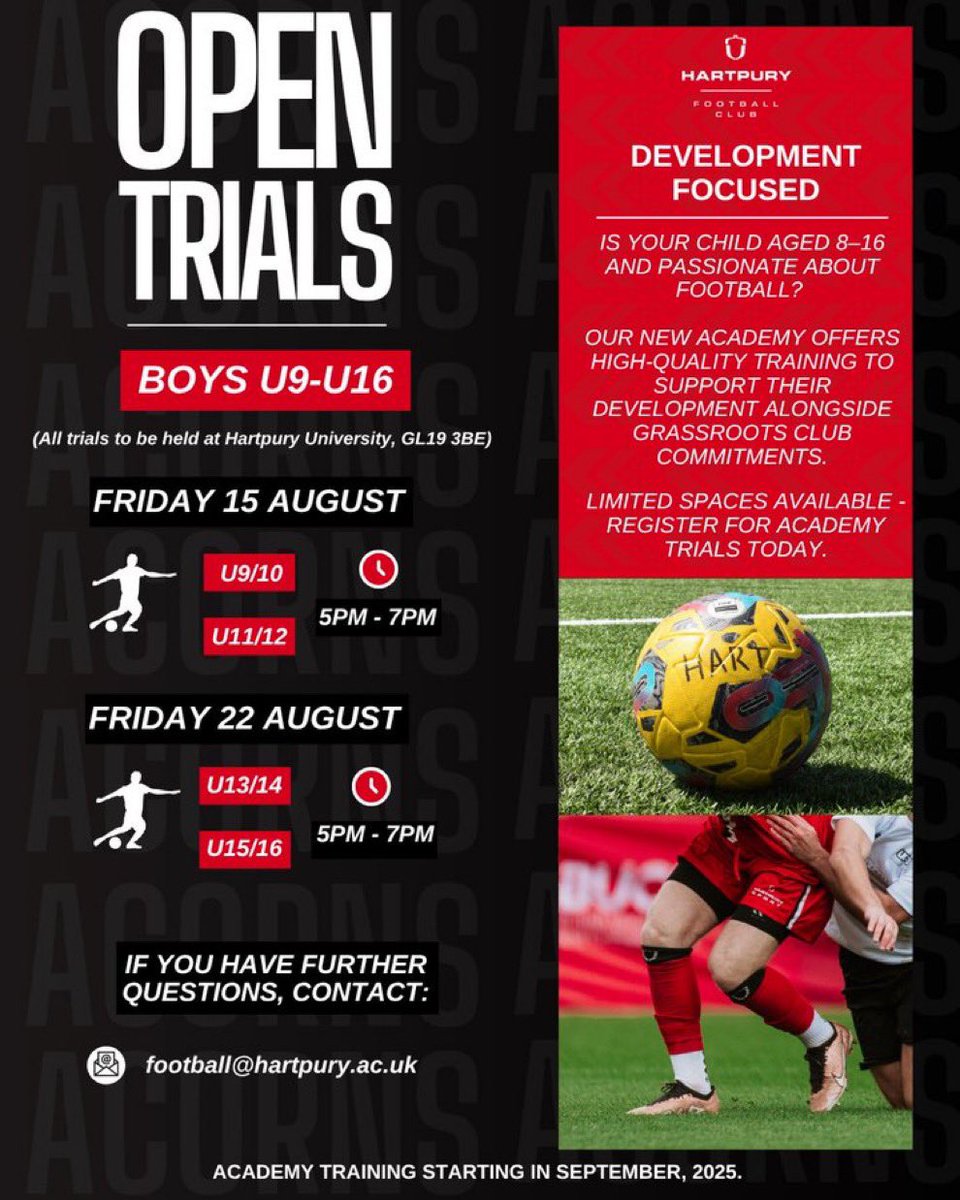 OPEN TRIALS

BOYS U9-U16

(All trials to be held at Hartpury University, GL19 3BE)

FRIDAY 15 AUGUST

U9/10
U11/12
5PM - 7PM

FRIDAY 22 AUGUST

U13/14
U15/16
5PM - 7PM

IF YOU HAVE FURTHER QUESTIONS, CONTACT:

football@hartpury.ac.uk

HARTPURY
FOOTBALL CLUB

DEVELOPMENT FOCUSED

IS YOUR CHILD AGED 8–16 AND PASSIONATE ABOUT FOOTBALL?

OUR NEW ACADEMY OFFERS HIGH-QUALITY TRAINING TO SUPPORT THEIR DEVELOPMENT ALONGSIDE GRASSROOTS CLUB COMMITMENTS.

LIMITED SPACES AVAILABLE - REGISTER FOR ACADEMY TRIALS TODAY.

HART

ACADEMY TRAINING STARTING IN SEPTEMBER, 2025.

ACORNS